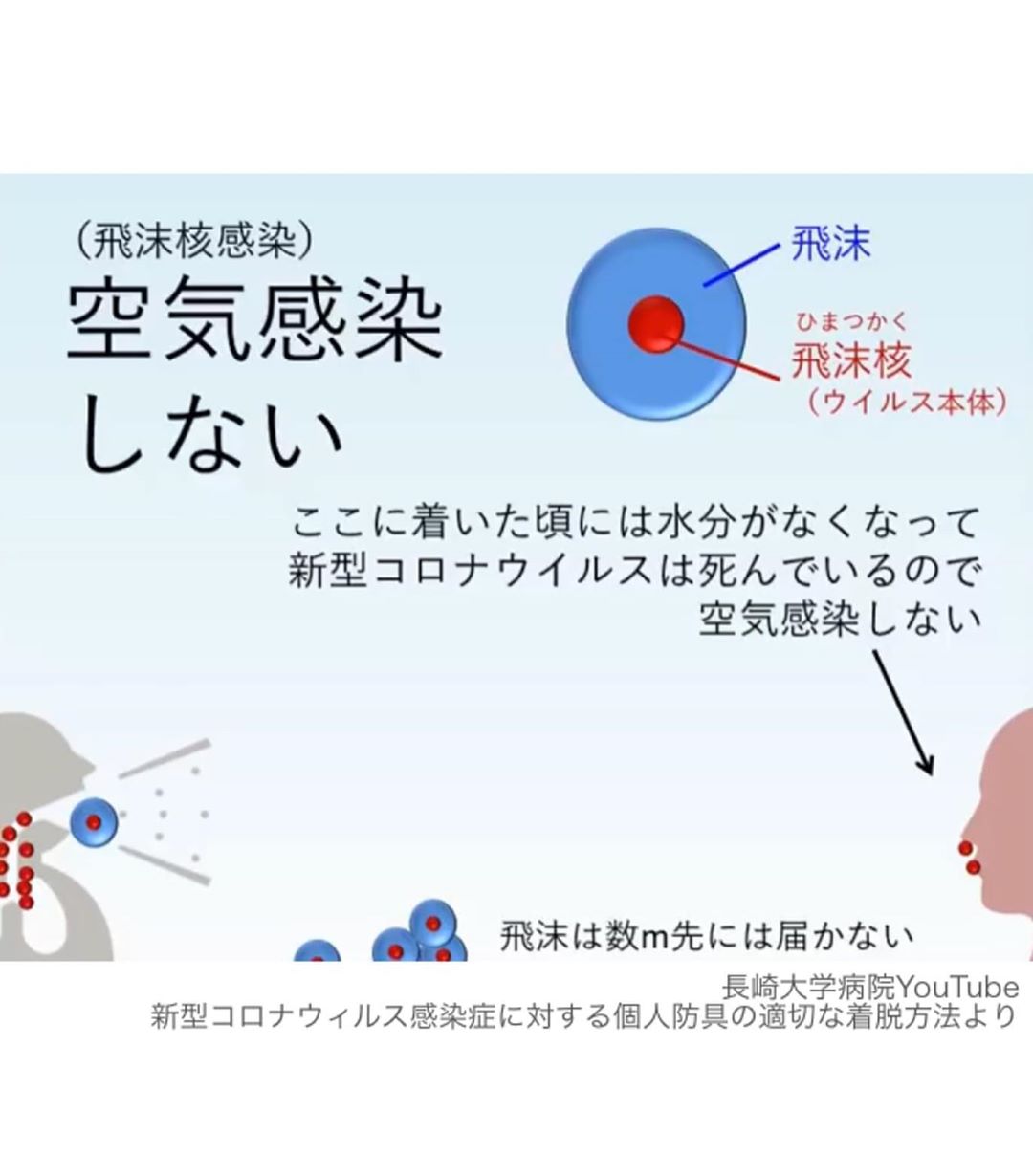 (飛沫核感染)
空気感染
しない

飛沫

ひまつかく
飛沫核
(ウイルス本体)

ここに着いた頃には水分がなくなって
新型コロナウイルスは死んでいるので
空気感染しない

飛沫は数m先には届かない

長崎大学病院YouTube
新型コロナウィルス感染症に対する個人防具の適切な着脱方法より